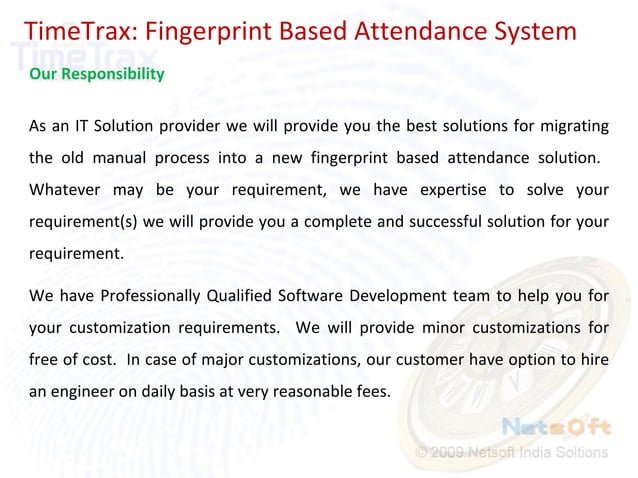 TimeTrax: Fingerprint Based Attendance System

TimeTrax

Our Responsibility

As an IT Solution provider we will provide you the best solutions for migrating the old manual process into a new fingerprint based attendance solution. Whatever may be your requirement, we have expertise to solve your requirement(s) we will provide you a complete and successful solution for your requirement.

We have Professionally Qualified Software Development team to help you for your customization requirements. We will provide minor customizations for free of cost. In case of major customizations, our customer have option to hire an engineer on daily basis at very reasonable fees.

NetsOft

© 2009 Netsoft India Soltions